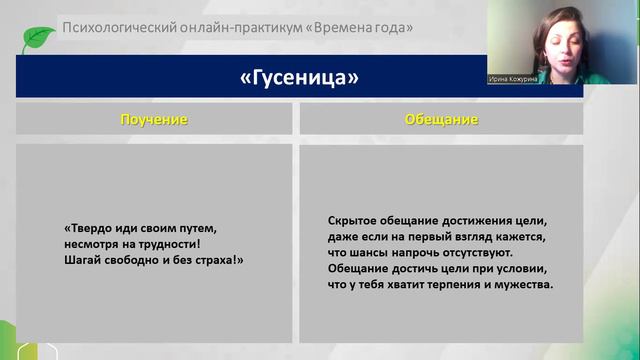 Психологический онлайн-практикум «Времена года»

Ирина Кожурина

«Гусеница»

| Поучение | Обещание |
|---|---|
| «Твердо иди своим путем, несмотря на трудности! Шагай свободно и без страха!» | Скрытое обещание достижения цели, даже если на первый взгляд кажется, что шансы напрочь отсутствуют. Обещание достичь цели при условии, что у тебя хватит терпения и мужества. |